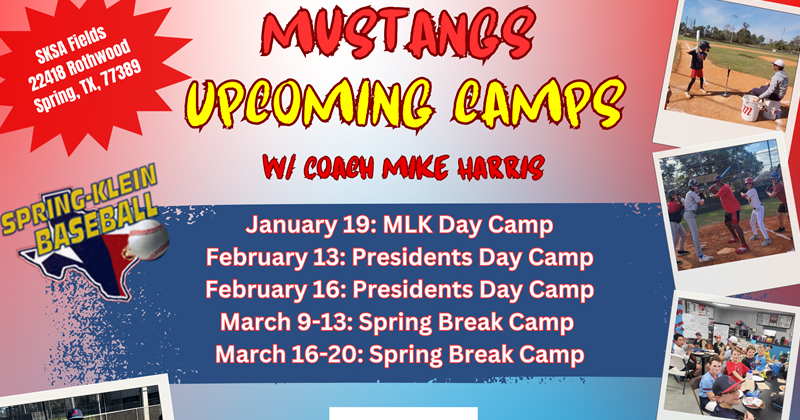 SKSA Fields
22418 Rothwood
Spring, TX, 77389

MUSTANGS
UPCOMING CAMPS

W/ COACH MIKE HARRIS

SPRING-KLEIN
BASEBALL

January 19: MLK Day Camp
February 13: Presidents Day Camp
February 16: Presidents Day Camp
March 9-13: Spring Break Camp
March 16-20: Spring Break Camp